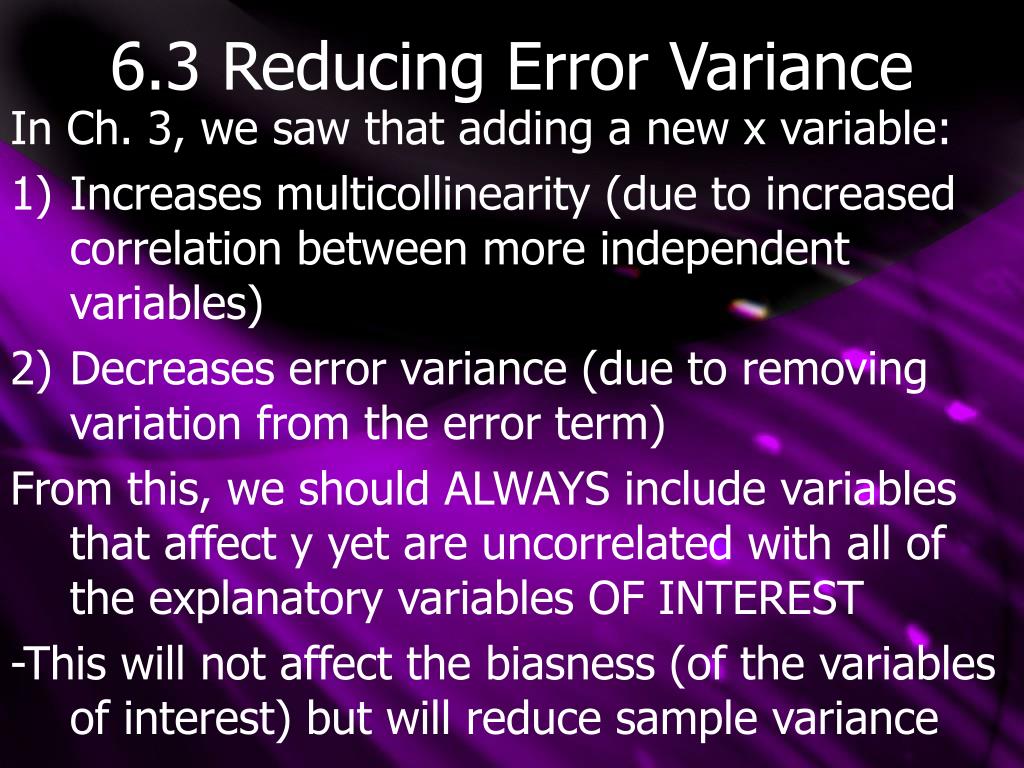 6.3 Reducing Error Variance

In Ch. 3, we saw that adding a new x variable:

1) Increases multicollinearity (due to increased correlation between more independent variables)

2) Decreases error variance (due to removing variation from the error term)

From this, we should ALWAYS include variables that affect y yet are uncorrelated with all of the explanatory variables OF INTEREST

-This will not affect the biasness (of the variables of interest) but will reduce sample variance